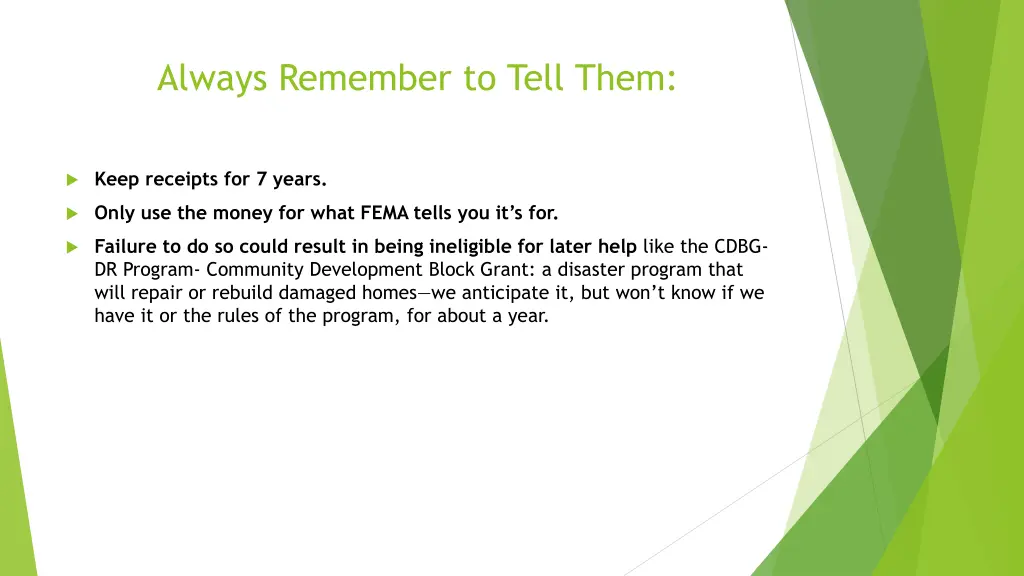 Always Remember to Tell Them:

Keep receipts for 7 years.

Only use the money for what FEMA tells you it's for.

Failure to do so could result in being ineligible for later help like the CDBG-DR Program- Community Development Block Grant: a disaster program that will repair or rebuild damaged homes—we anticipate it, but won't know if we have it or the rules of the program, for about a year.